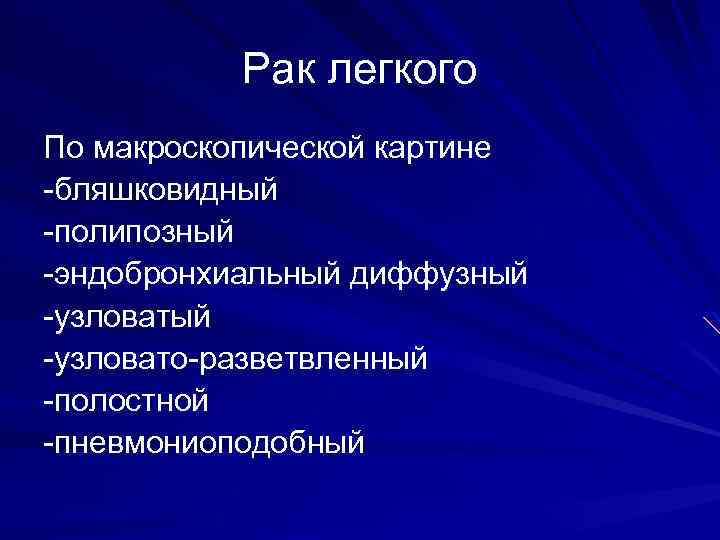 Рак легкого

По макроскопической картине
-бляшковидный
-полипозный
-эндобронхиальный диффузный
-узловатый
-узловато-разветвленный
-полостной
-пневмониоподобный